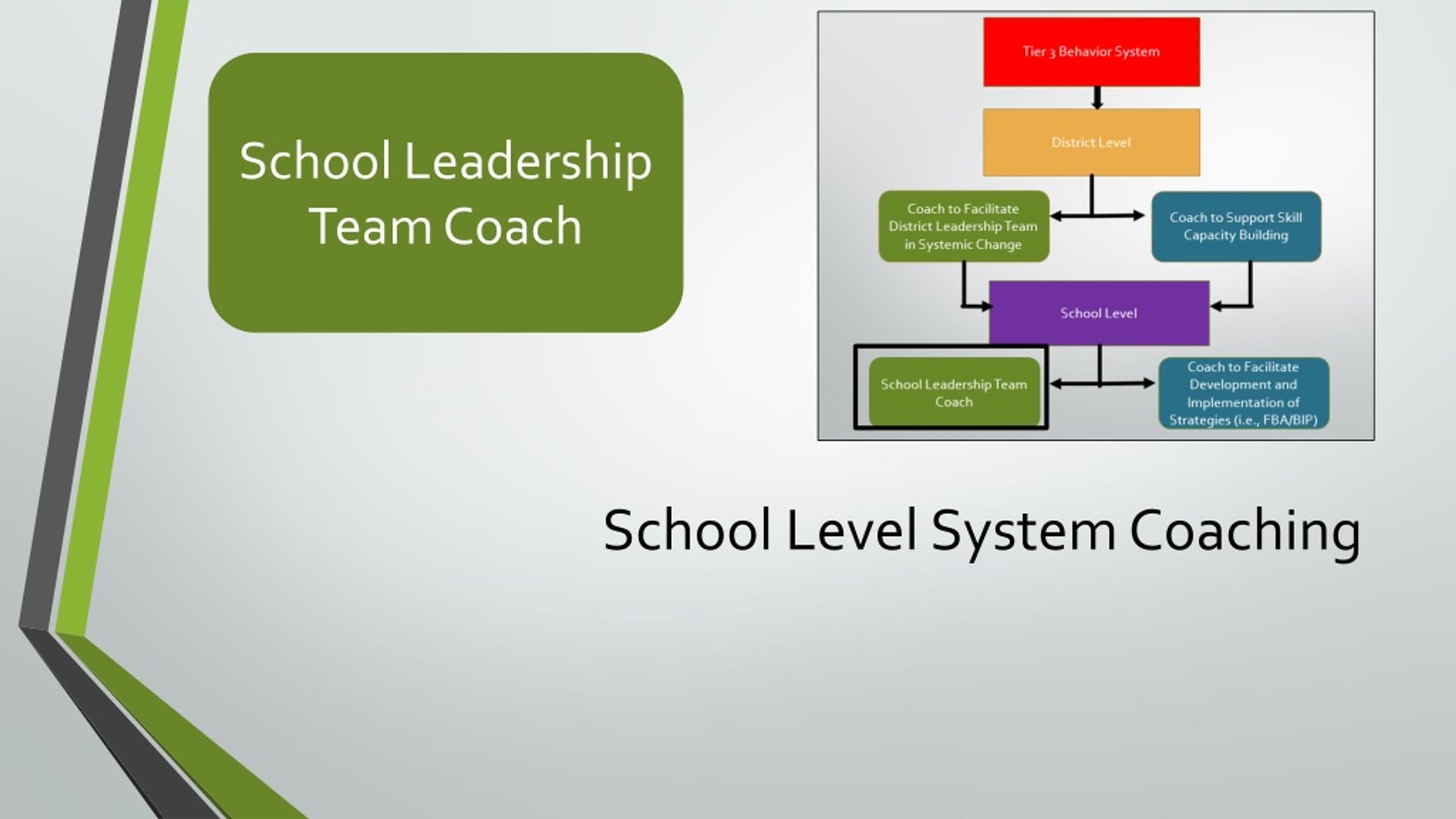 School Leadership Team Coach

Tier 3 Behavior System

District Level

Coach to Facilitate District Leadership Team in Systemic Change

Coach to Support Skill Capacity Building

School Level

School Leadership Team Coach

Coach to Facilitate Development and Implementation of Strategies (i.e., FBA/BIP)

School Level System Coaching